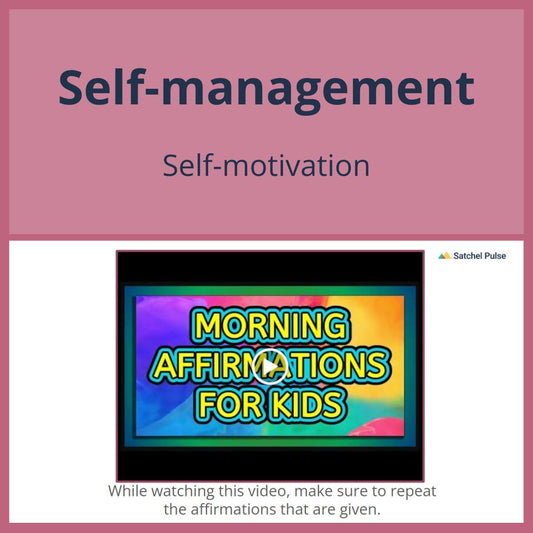 Self-management

Self-motivation

Satchel Pulse

MORNING AFFIRMATIONS FOR KIDS

While watching this video, make sure to repeat the affirmations that are given.